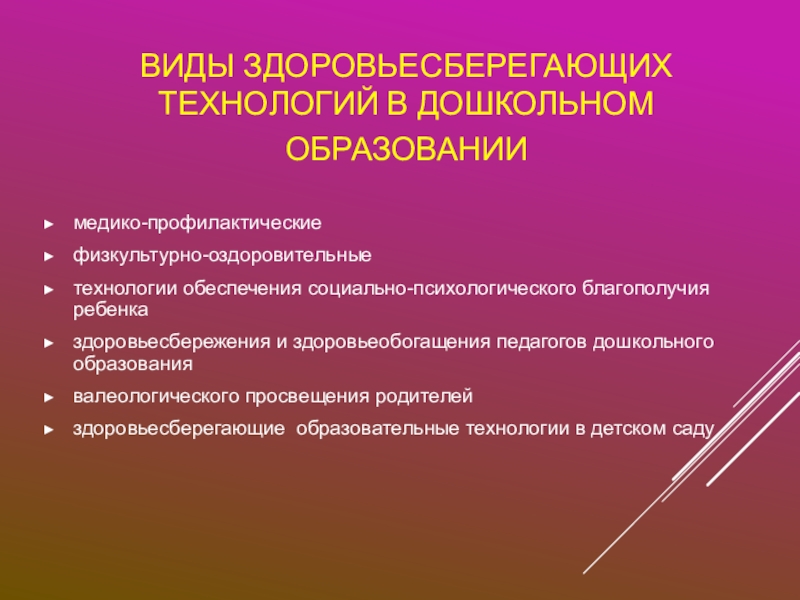 ВИДЫ ЗДОРОВЬЕСБЕРЕГАЮЩИХ ТЕХНОЛОГИЙ В ДОШКОЛЬНОМ ОБРАЗОВАНИИ

► медико-профилактические

► физкультурно-оздоровительные

► технологии обеспечения социально-психологического благополучия ребенка

► здоровьесбережения и здоровьеобогащения педагогов дошкольного образования

► валеологического просвещения родителей

► здоровьесберегающие образовательные технологии в детском саду